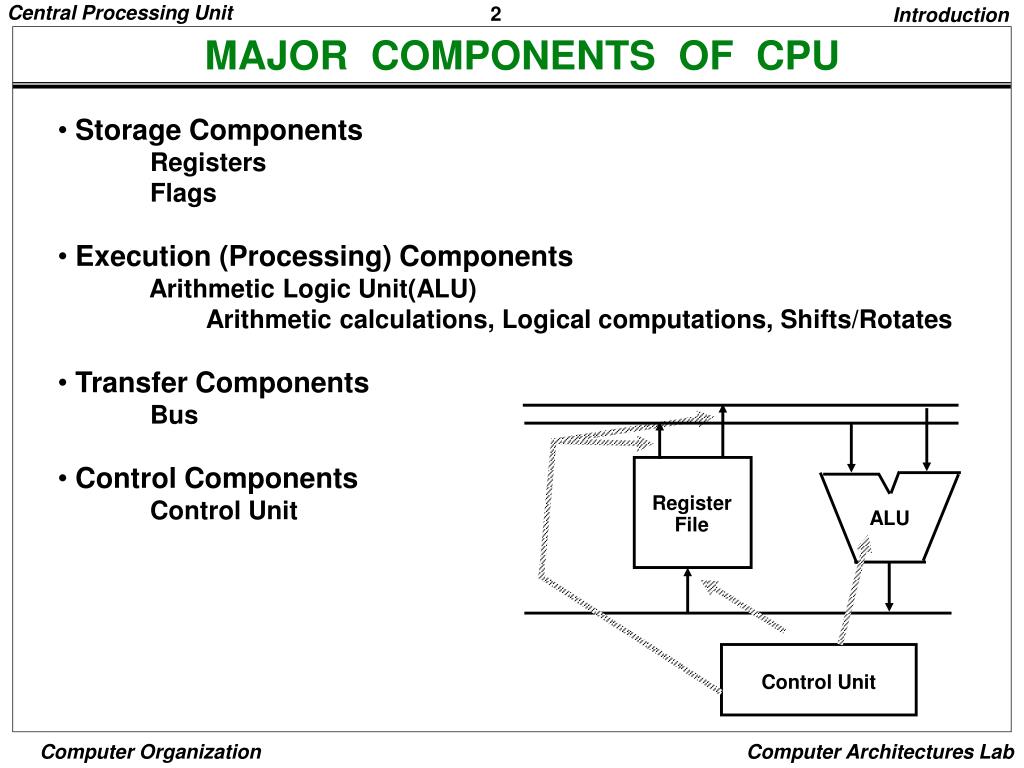 Central Processing Unit 2 Introduction

MAJOR COMPONENTS OF CPU

• Storage Components
Registers
Flags

• Execution (Processing) Components
Arithmetic Logic Unit(ALU)
Arithmetic calculations, Logical computations, Shifts/Rotates

• Transfer Components
Bus

• Control Components
Control Unit

Register File

ALU

Control Unit

Computer Organization Computer Architectures Lab